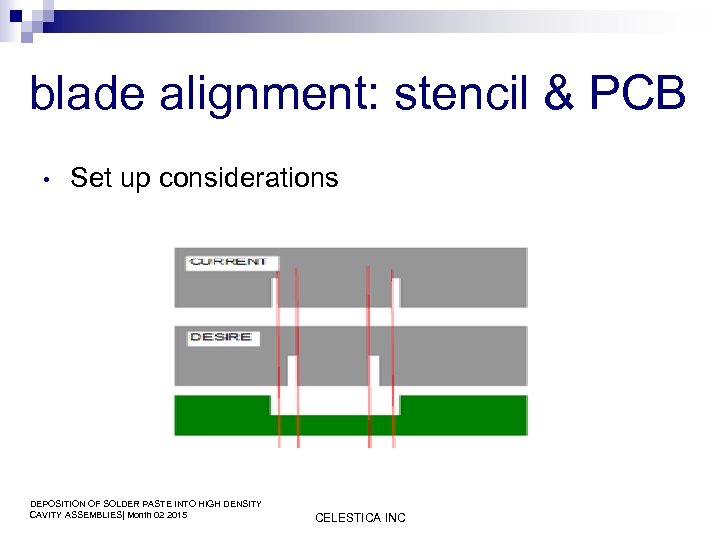 blade alignment: stencil & PCB

• Set up considerations

CURRENT

DESIRE

DEPOSITION OF SOLDER PASTE INTO HIGH DENSITY CAVITY ASSEMBLIES| Month 02 2015

CELESTICA INC